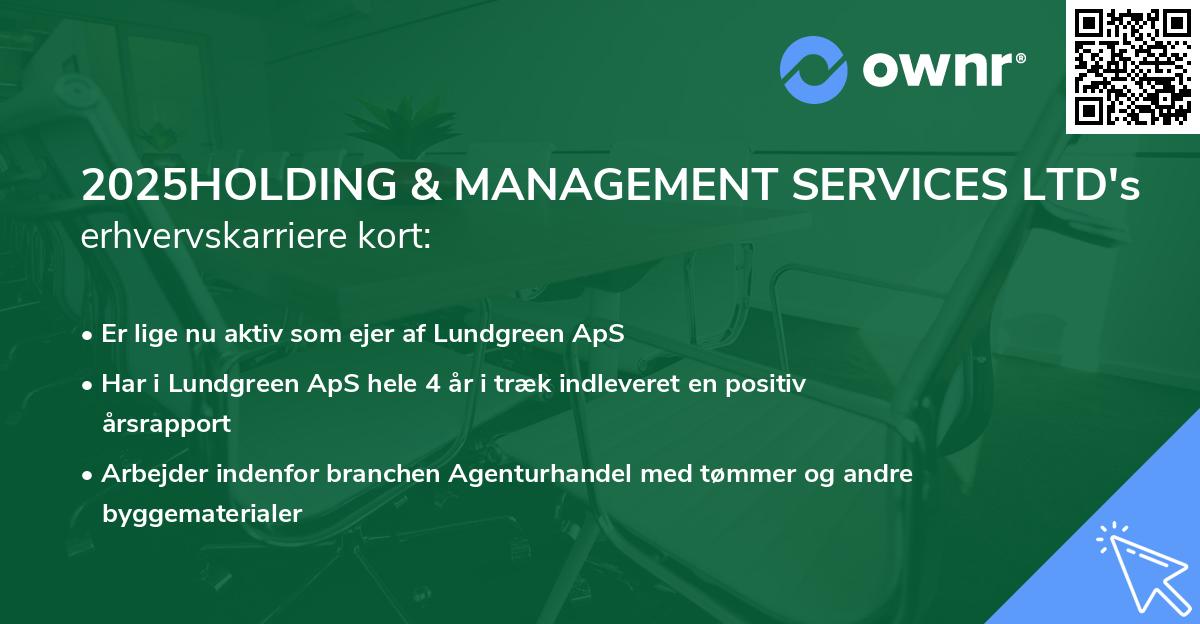 ownr®

2025HOLDING & MANAGEMENT SERVICES LTD's erhvervskarriere kort:

• Er lige nu aktiv som ejer af Lundgreen ApS
• Har i Lundgreen ApS hele 4 år i træk indleveret en positiv årsrapport
• Arbejder indenfor branchen Agenturhandel med tømmer og andre byggematerialer